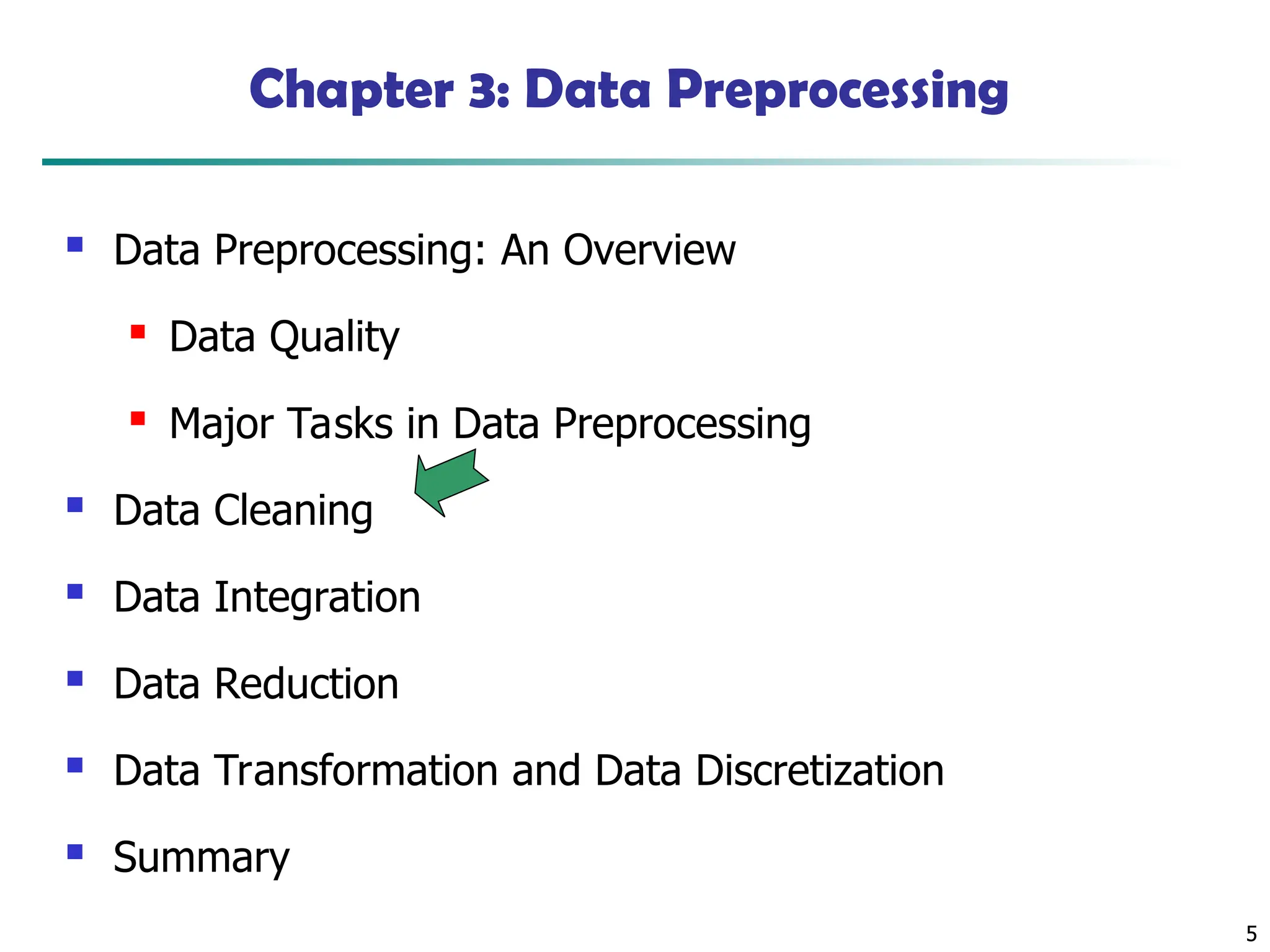 Chapter 3: Data Preprocessing

- Data Preprocessing: An Overview
  - Data Quality
  - Major Tasks in Data Preprocessing
- Data Cleaning
- Data Integration
- Data Reduction
- Data Transformation and Data Discretization
- Summary

5